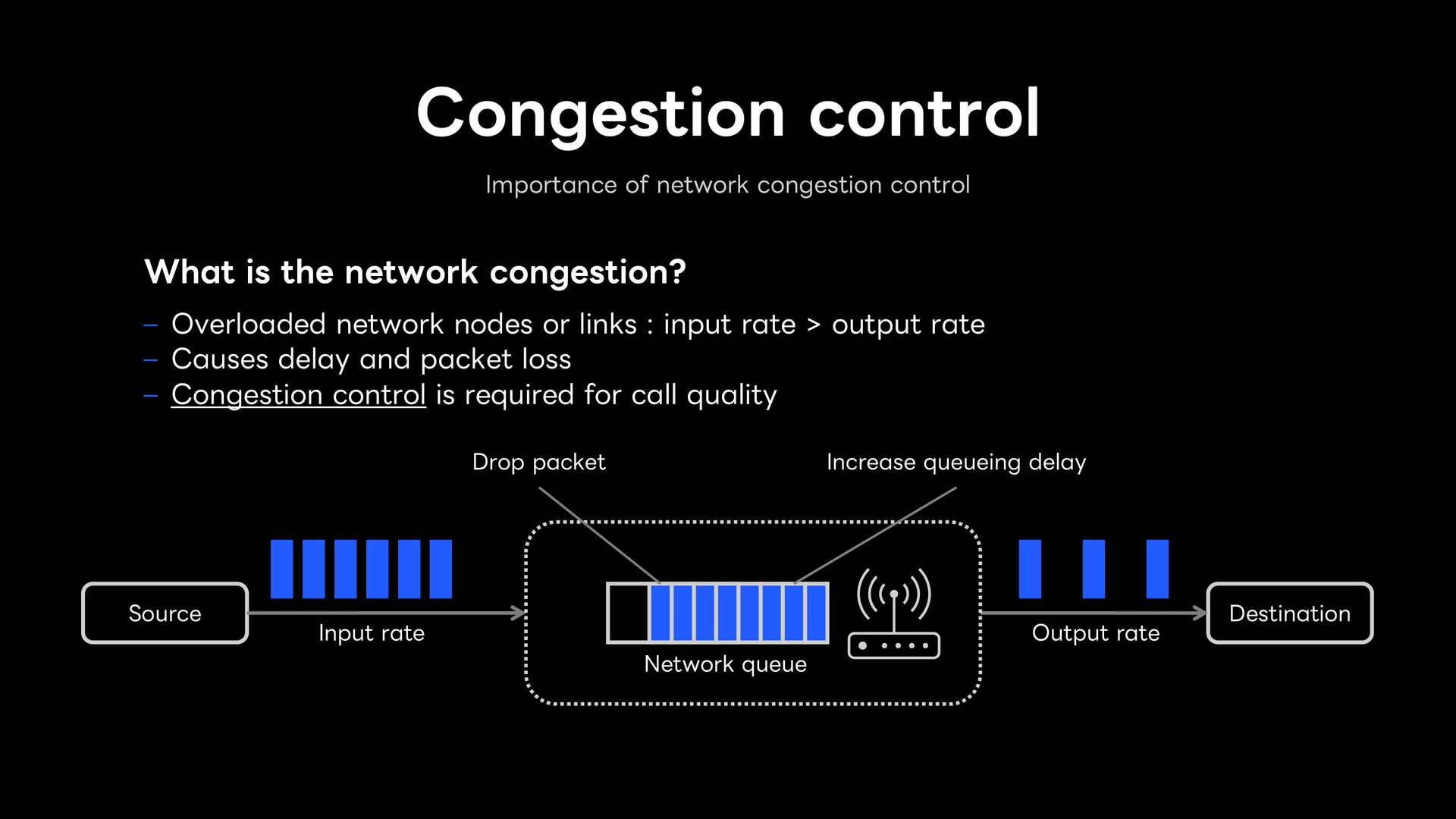 Congestion control

Importance of network congestion control

What is the network congestion?

– Overloaded network nodes or links : input rate > output rate
– Causes delay and packet loss
– Congestion control is required for call quality

Drop packet

Increase queueing delay

Source

Input rate

Network queue

Output rate

Destination